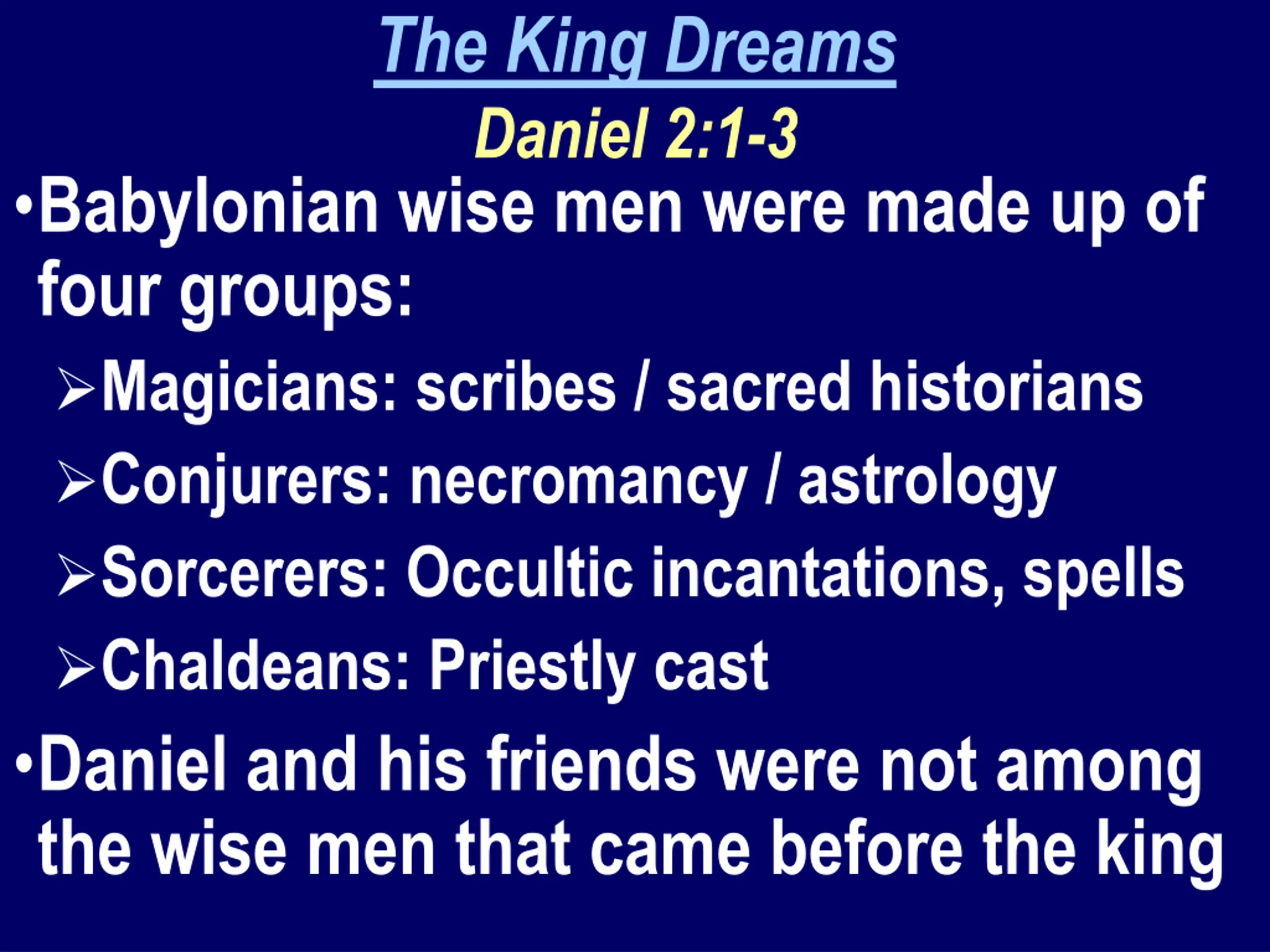 The King Dreams
Daniel 2:1-3

•Babylonian wise men were made up of four groups:

➢Magicians: scribes / sacred historians

➢Conjurers: necromancy / astrology

➢Sorcerers: Occultic incantations, spells

➢Chaldeans: Priestly cast

•Daniel and his friends were not among the wise men that came before the king